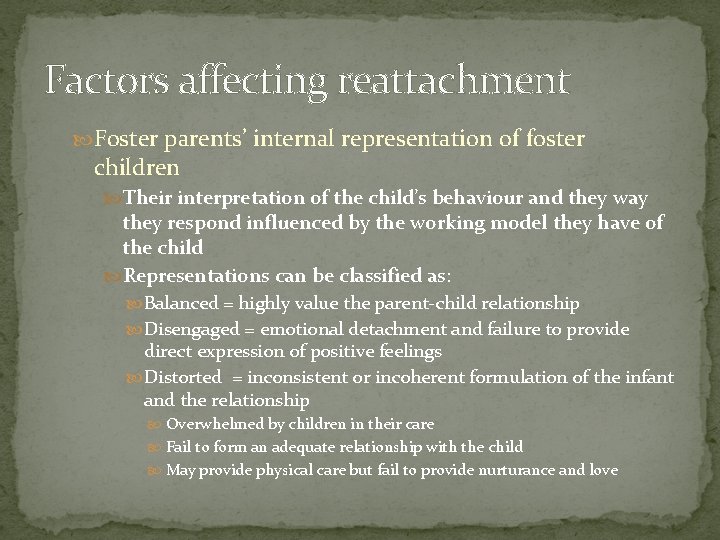 Factors affecting reattachment

Foster parents' internal representation of foster children

Their interpretation of the child's behaviour and they way they respond influenced by the working model they have of the child

Representations can be classified as:

Balanced = highly value the parent-child relationship

Disengaged = emotional detachment and failure to provide direct expression of positive feelings

Distorted = inconsistent or incoherent formulation of the infant and the relationship

Overwhelmed by children in their care

Fail to form an adequate relationship with the child

May provide physical care but fail to provide nurturance and love